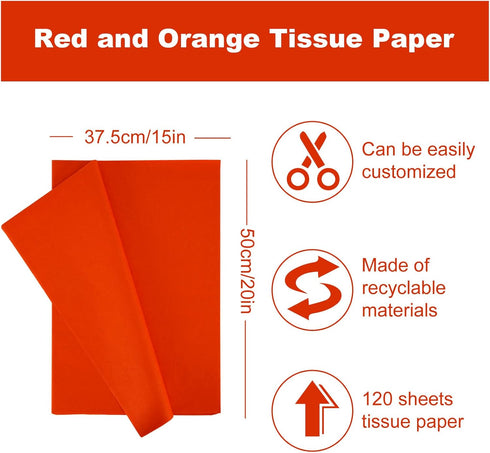 Red and Orange Tissue Paper

37.5cm/15in

50cm/20in

Can be easily customized

Made of recyclable materials

120 sheets tissue paper